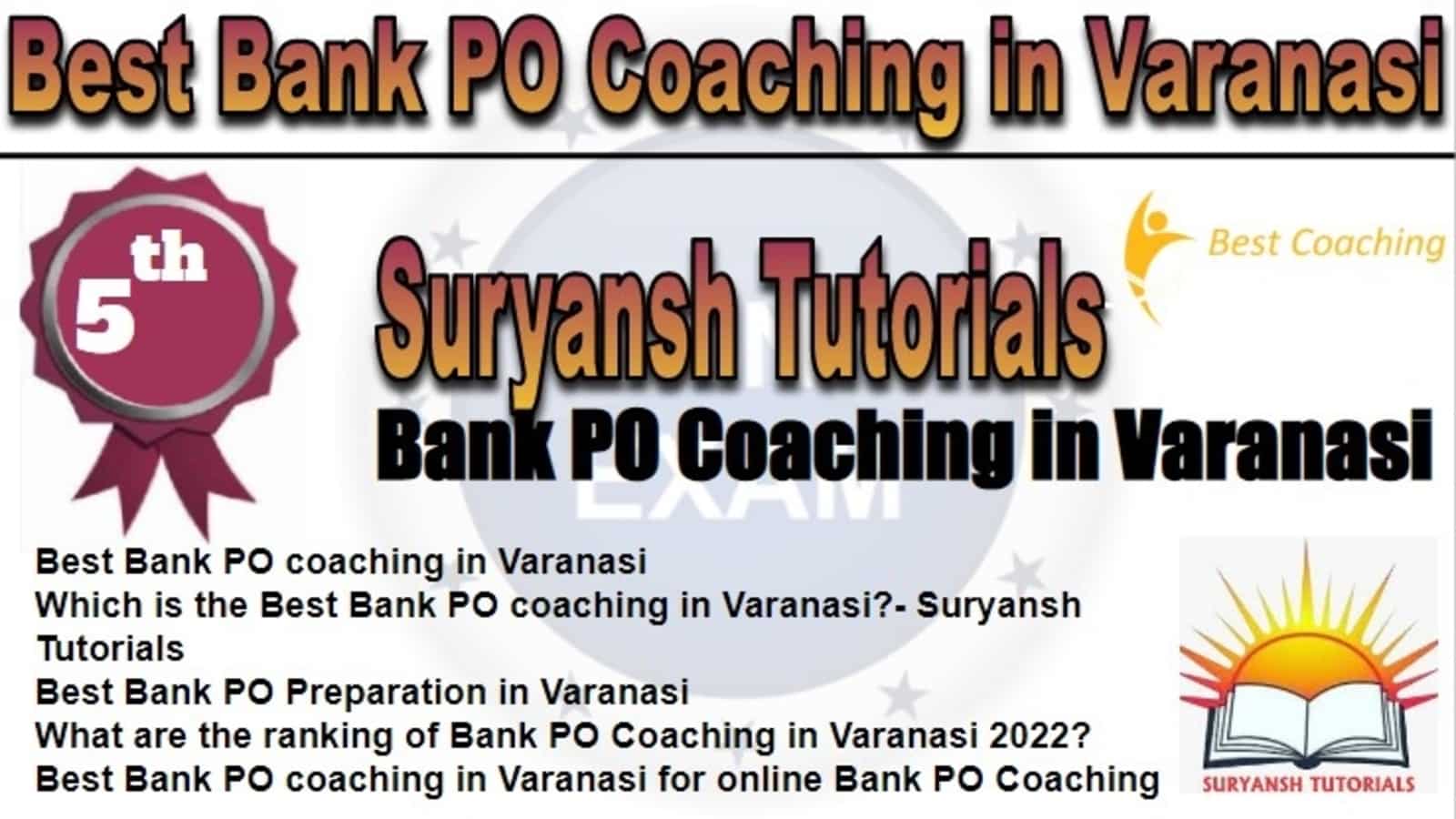 Best Bank PO Coaching in Varanasi

5th

Suryansh Tutorials

Best Coaching

Bank PO Coaching in Varanasi

EXAM

Best Bank PO coaching in Varanasi
Which is the Best Bank PO coaching in Varanasi?- Suryansh Tutorials
Best Bank PO Preparation in Varanasi
What are the ranking of Bank PO Coaching in Varanasi 2022?
Best Bank PO coaching in Varanasi for online Bank PO Coaching

SURYANSH TUTORIALS